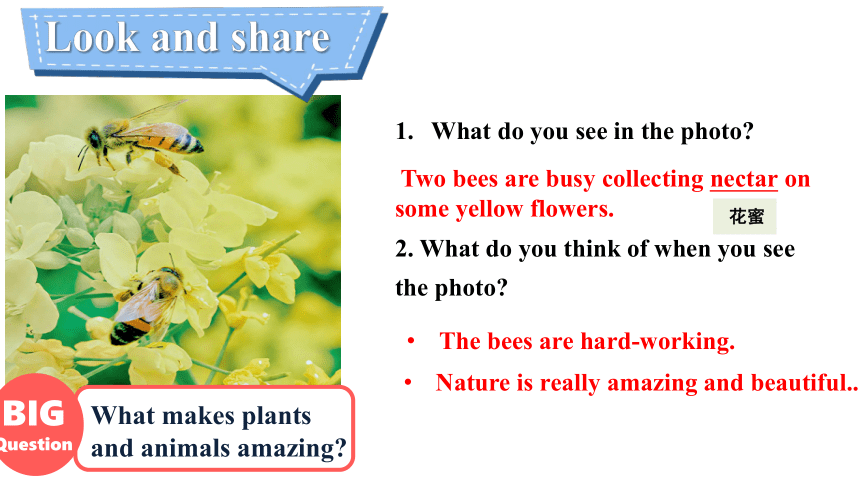 Look and share

1. What do you see in the photo?

Two bees are busy collecting nectar on some yellow flowers.

花蜜

2. What do you think of when you see the photo?

• The bees are hard-working.

• Nature is really amazing and beautiful..

BIG Question

What makes plants and animals amazing?